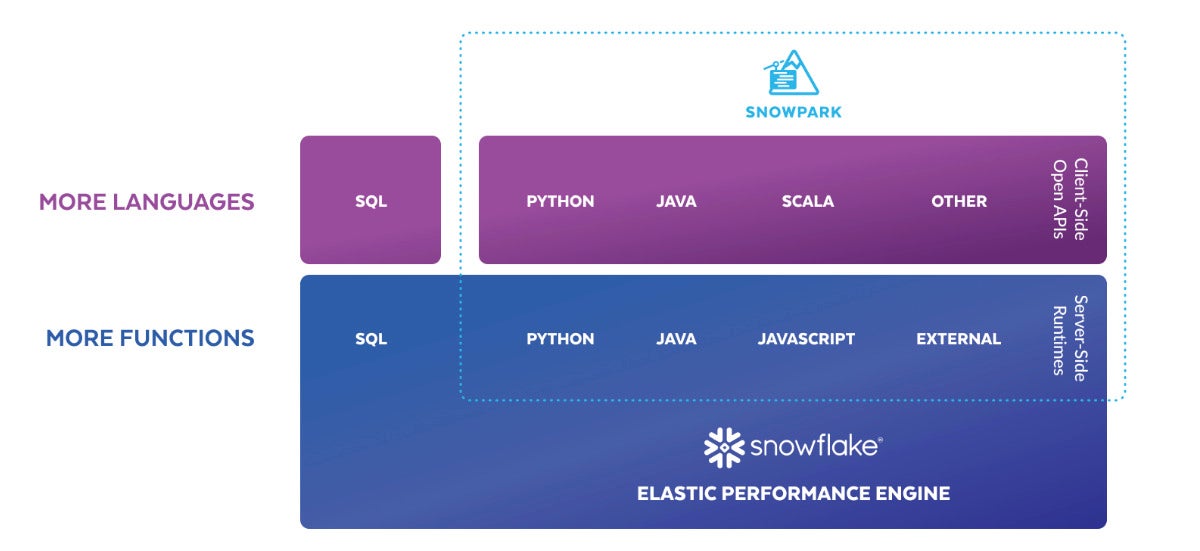 SNOWPARK

MORE LANGUAGES

SQL

PYTHON JAVA SCALA OTHER

Client-Side Open APIs

MORE FUNCTIONS

SQL

PYTHON JAVA JAVASCRIPT EXTERNAL

Server-Side Runtimes

snowflake®

ELASTIC PERFORMANCE ENGINE